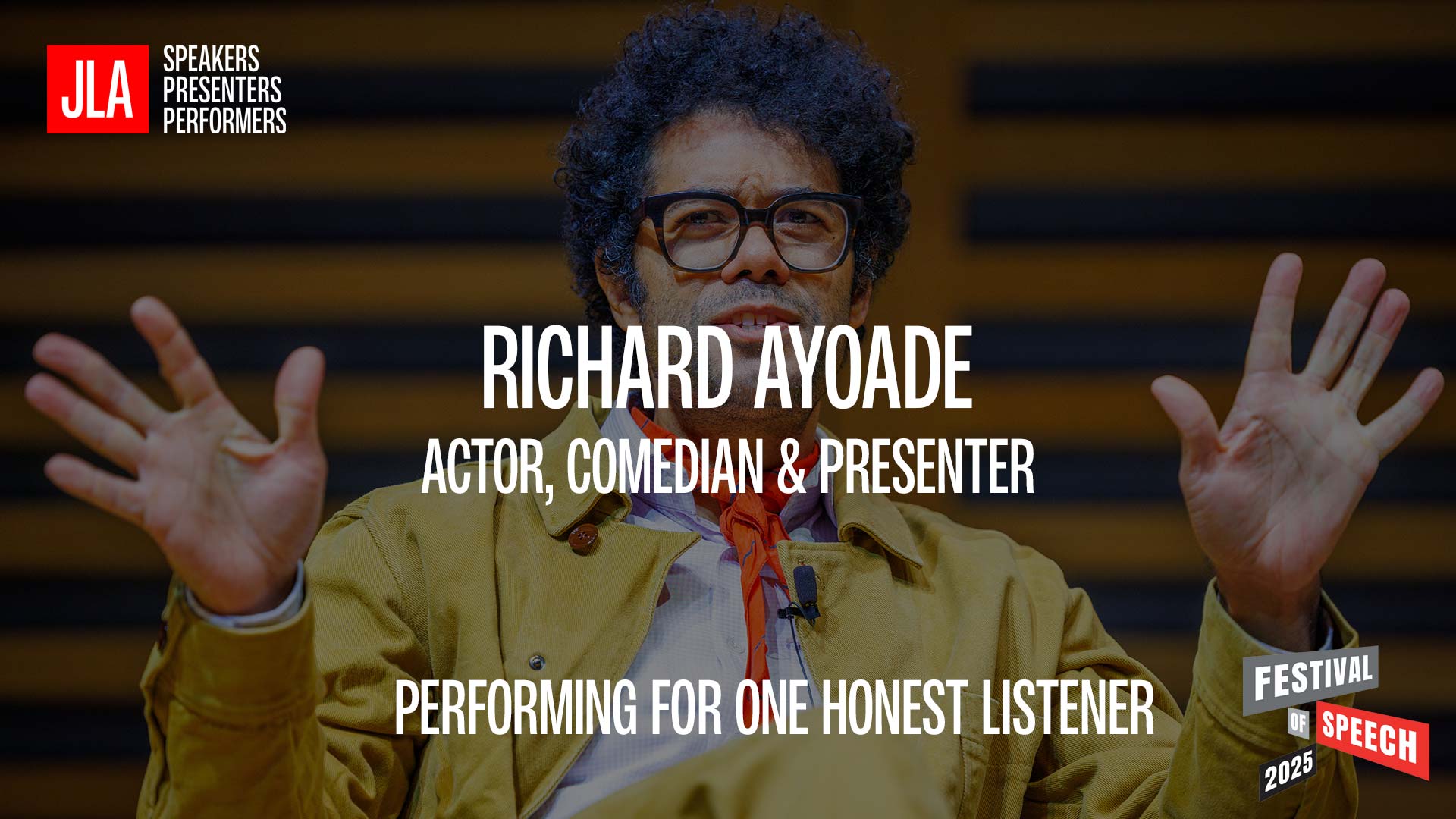 JLA
SPEAKERS
PRESENTERS
PERFORMERS

RICHARD AYOADE
ACTOR, COMEDIAN & PRESENTER

PERFORMING FOR ONE HONEST LISTENER

FESTIVAL OF SPEECH 2025